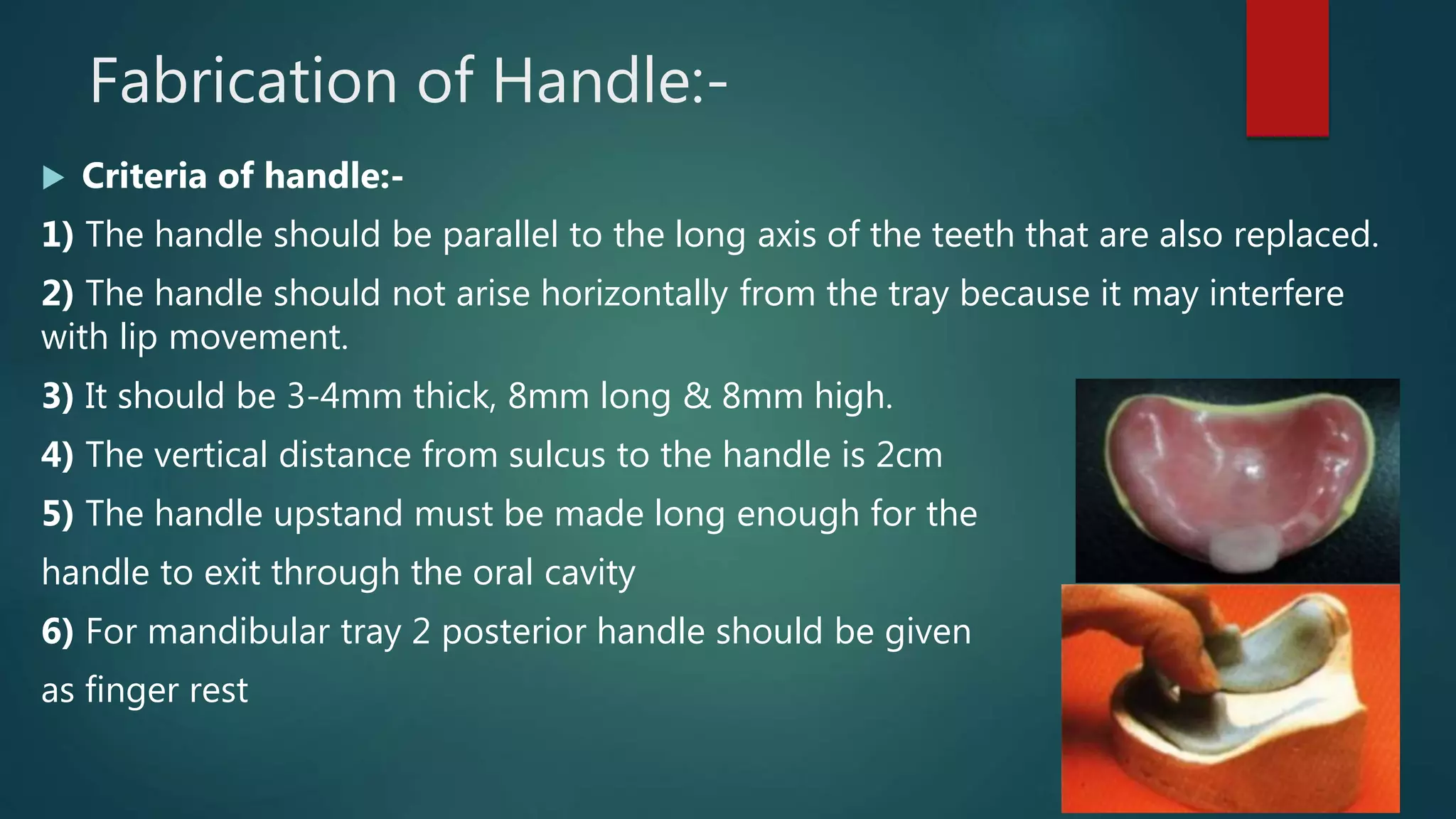 Fabrication of Handle:-

Criteria of handle:-

1) The handle should be parallel to the long axis of the teeth that are also replaced.

2) The handle should not arise horizontally from the tray because it may interfere with lip movement.

3) It should be 3-4mm thick, 8mm long & 8mm high.

4) The vertical distance from sulcus to the handle is 2cm

5) The handle upstand must be made long enough for the handle to exit through the oral cavity

6) For mandibular tray 2 posterior handle should be given as finger rest